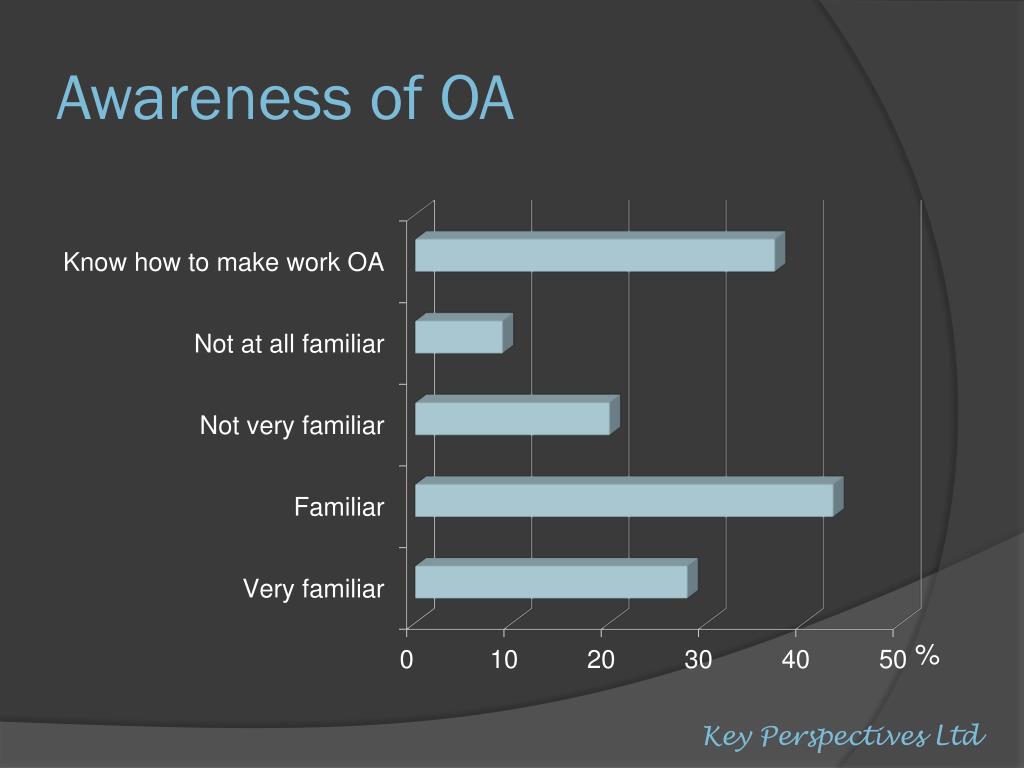 Awareness of OA

Know how to make work OA
Not at all familiar
Not very familiar
Familiar
Very familiar

0 10 20 30 40 50 %

Key Perspectives Ltd